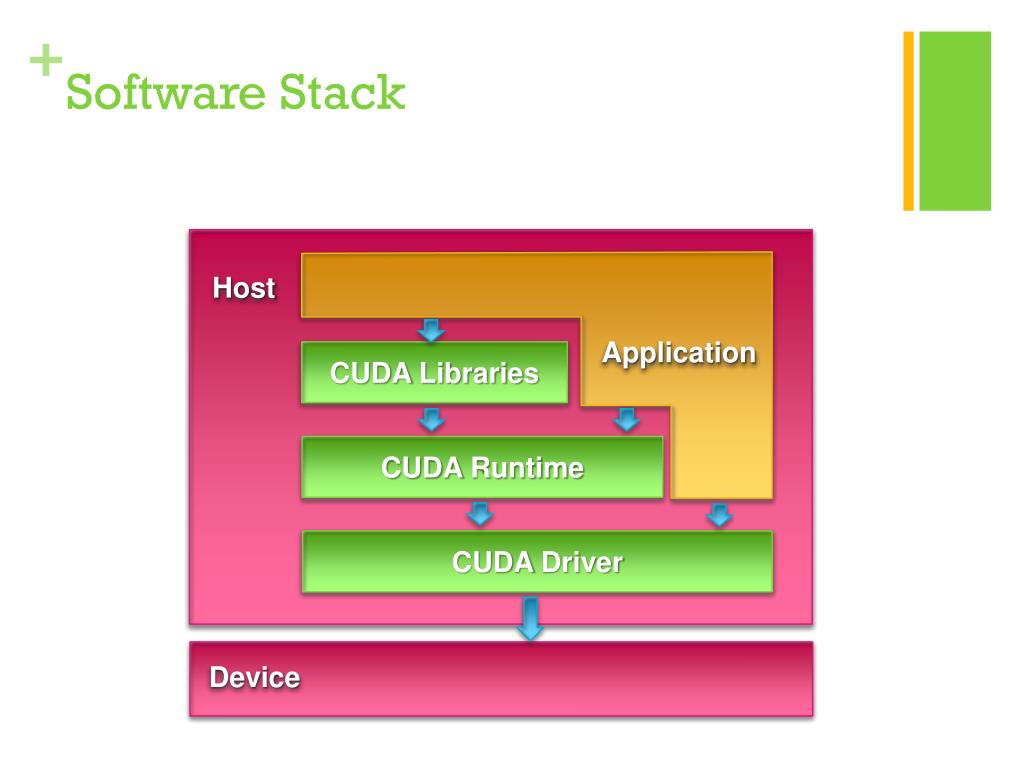 + Software Stack

Host

Application

CUDA Libraries

CUDA Runtime

CUDA Driver

Device